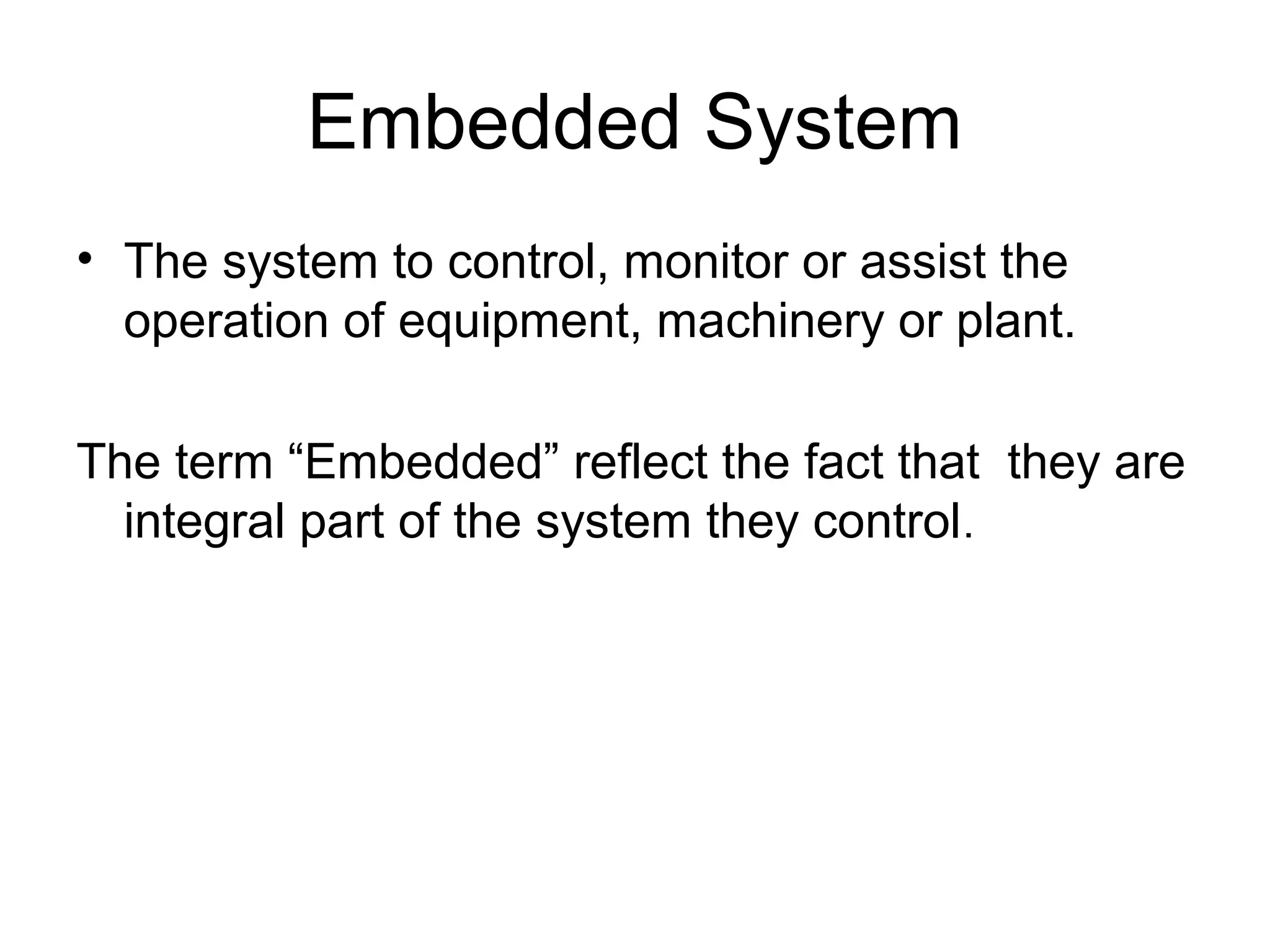 Embedded System

• The system to control, monitor or assist the operation of equipment, machinery or plant.

The term “Embedded” reflect the fact that  they are integral part of the system they control.